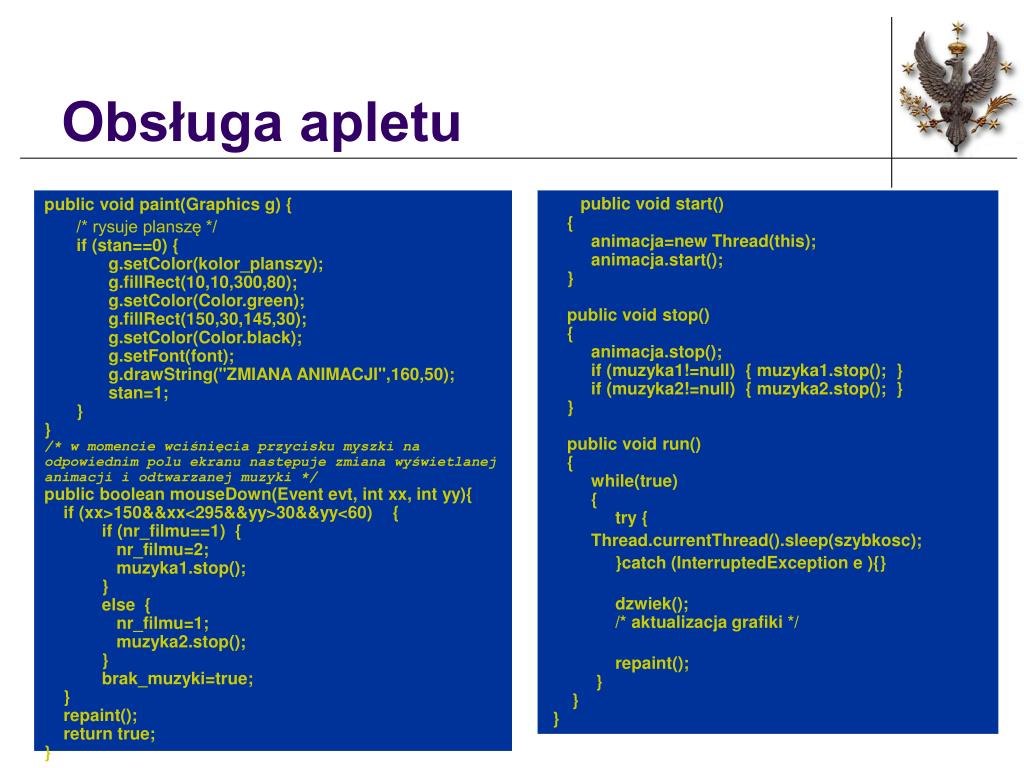 Obsługa apletu

public void paint(Graphics g) {
/* rysuje planszę */
if (stan==0) {
g.setColor(kolor_planszy);
g.fillRect(10,10,300,80);
g.setColor(Color.green);
g.fillRect(150,30,145,30);
g.setColor(Color.black);
g.setFont(font);
g.drawString("ZMIANA ANIMACJI",160,50);
stan=1;
}
}
/* w momencie wciśnięcia przycisku myszki na odpowiednim polu ekranu następuje zmiana wyświetlanej animacji i odtwarzanej muzyki */
public boolean mouseDown(Event evt, int xx, int yy){
if (xx>150&&xx<295&&yy>30&&yy<60) {
if (nr_filmu==1) {
nr_filmu=2;
muzyka1.stop();
}
else {
nr_filmu=1;
muzyka2.stop();
}
brak_muzyki=true;
}
repaint();
return true;
}

public void start()
{
animacja=new Thread(this);
animacja.start();
}

public void stop()
{
animacja.stop();
if (muzyka1!=null) { muzyka1.stop(); }
if (muzyka2!=null) { muzyka2.stop(); }
}

public void run()
{
while(true)
{
try {
Thread.currentThread().sleep(szybkosc);
}catch (InterruptedException e ){}

dzwiek();
/* aktualizacja grafiki */

repaint();
}
}
}